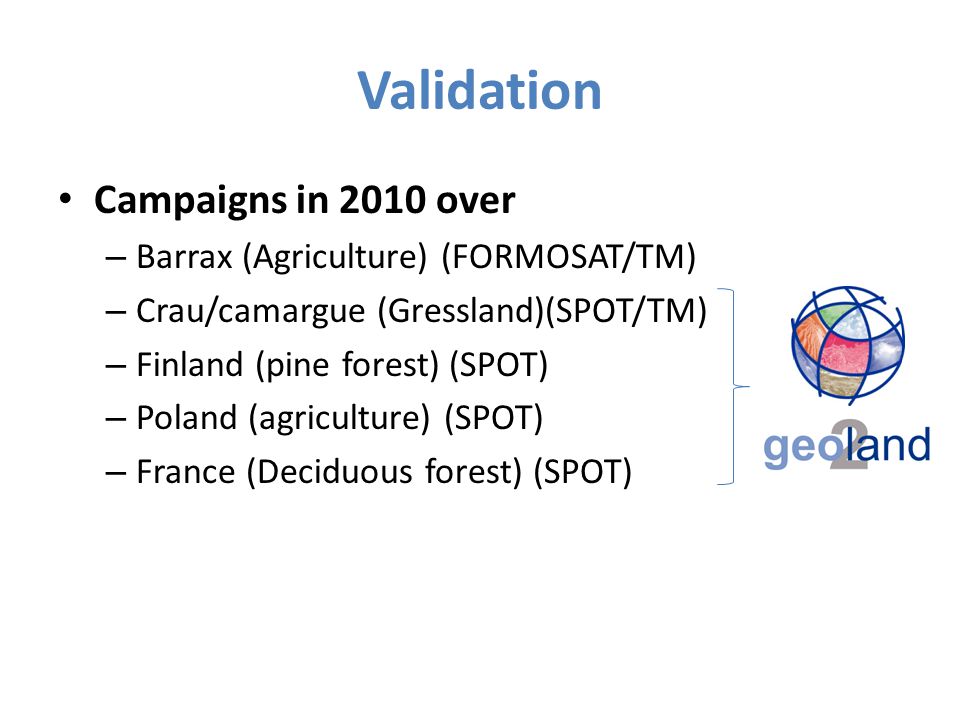 Validation

• Campaigns in 2010 over
– Barrax (Agriculture) (FORMOSAT/TM)
– Crau/camargue (Gressland)(SPOT/TM)
– Finland (pine forest) (SPOT)
– Poland (agriculture) (SPOT)
– France (Deciduous forest) (SPOT)

geoland 2